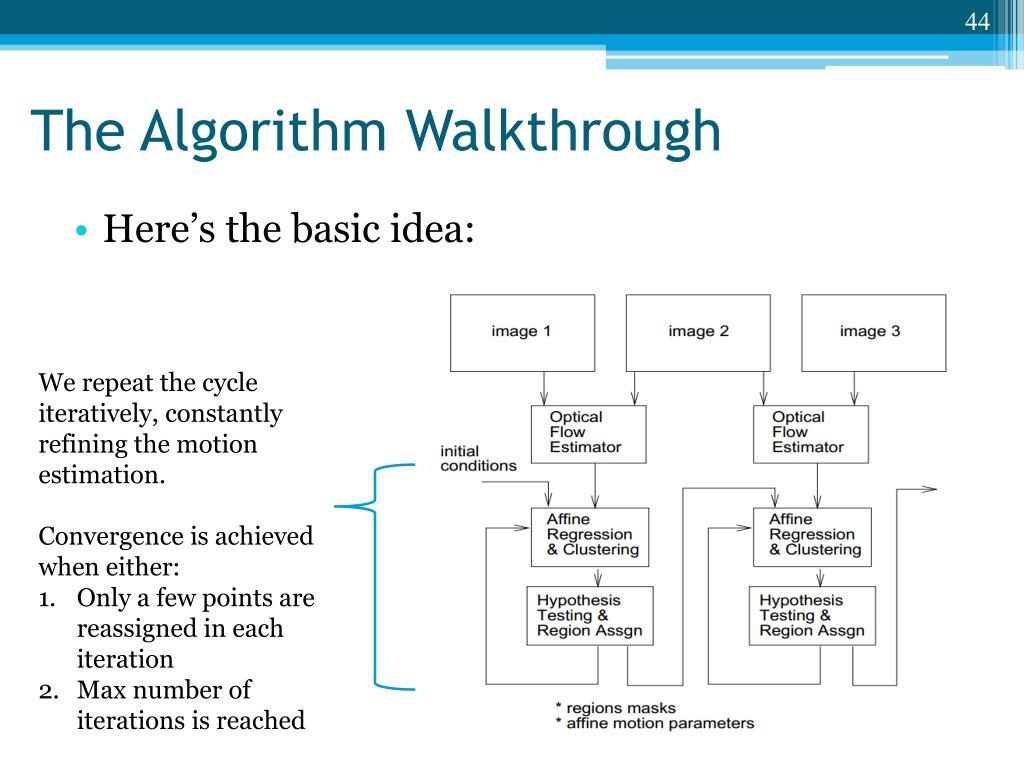 44

The Algorithm Walkthrough

• Here's the basic idea:

We repeat the cycle iteratively, constantly refining the motion estimation.

Convergence is achieved when either:
1. Only a few points are reassigned in each iteration
2. Max number of iterations is reached

image 1

image 2

image 3

Optical Flow Estimator

Optical Flow Estimator

initial conditions

Affine Regression & Clustering

Affine Regression & Clustering

Hypothesis Testing & Region Assgn

Hypothesis Testing & Region Assgn

* regions masks
* affine motion parameters